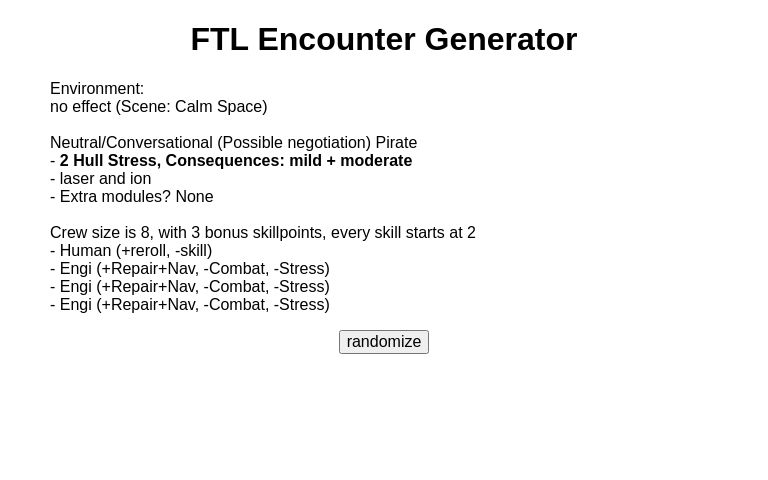 FTL Encounter Generator

Environment:
no effect (Scene: Calm Space)

Neutral/Conversational (Possible negotiation) Pirate
- 2 Hull Stress, Consequences: mild + moderate
- laser and ion
- Extra modules? None

Crew size is 8, with 3 bonus skillpoints, every skill starts at 2
- Human (+reroll, -skill)
- Engi (+Repair+Nav, -Combat, -Stress)
- Engi (+Repair+Nav, -Combat, -Stress)
- Engi (+Repair+Nav, -Combat, -Stress)

randomize